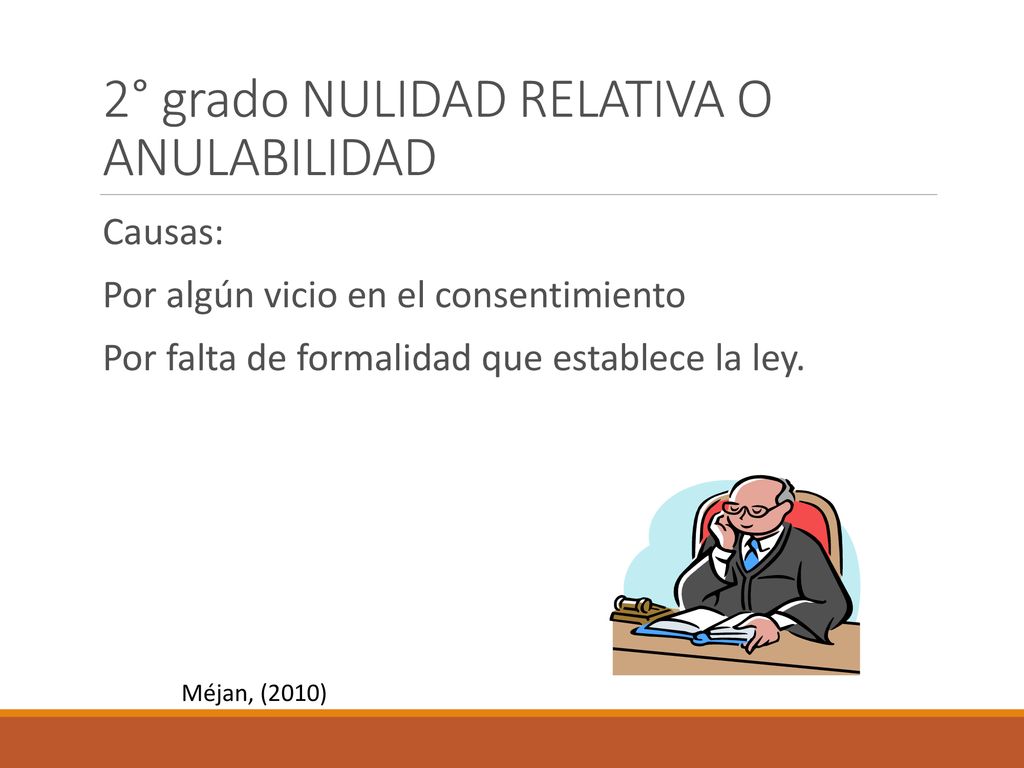 2° grado NULIDAD RELATIVA O ANULABILIDAD

Causas:

Por algún vicio en el consentimiento

Por falta de formalidad que establece la ley.

Méjan, (2010)